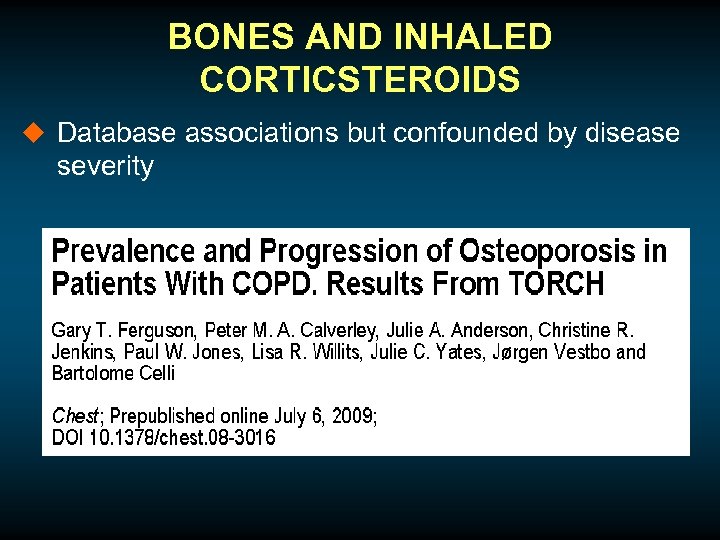 BONES AND INHALED CORTICSTEROIDS

Database associations but confounded by disease severity

Prevalence and Progression of Osteoporosis in Patients With COPD. Results From TORCH

Gary T. Ferguson, Peter M. A. Calverley, Julie A. Anderson, Christine R. Jenkins, Paul W. Jones, Lisa R. Willits, Julie C. Yates, Jørgen Vestbo and Bartolome Celli

Chest; Prepublished online July 6, 2009;
DOI 10.1378/chest.08-3016